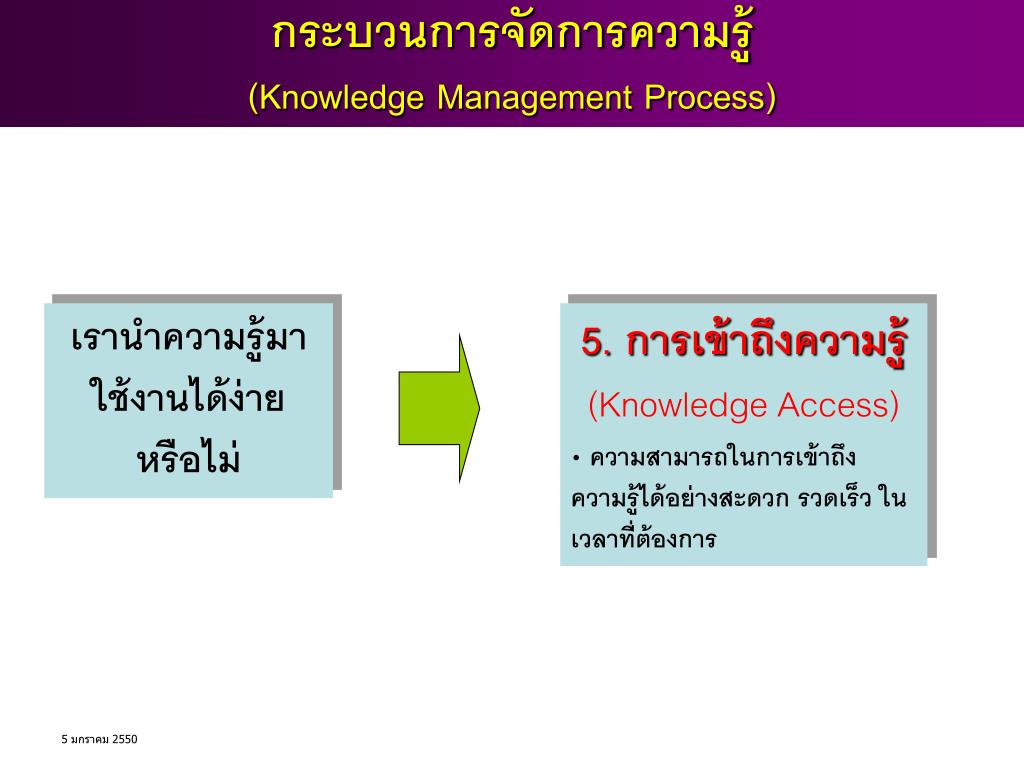 กระบวนการจัดการความรู้
(Knowledge Management Process)

เรานำความรู้มาใช้งานได้ง่ายหรือไม่

5. การเข้าถึงความรู้
(Knowledge Access)

• ความสามารถในการเข้าถึงความรู้ได้อย่างสะดวก รวดเร็ว ในเวลาที่ต้องการ

5 มกราคม 2550